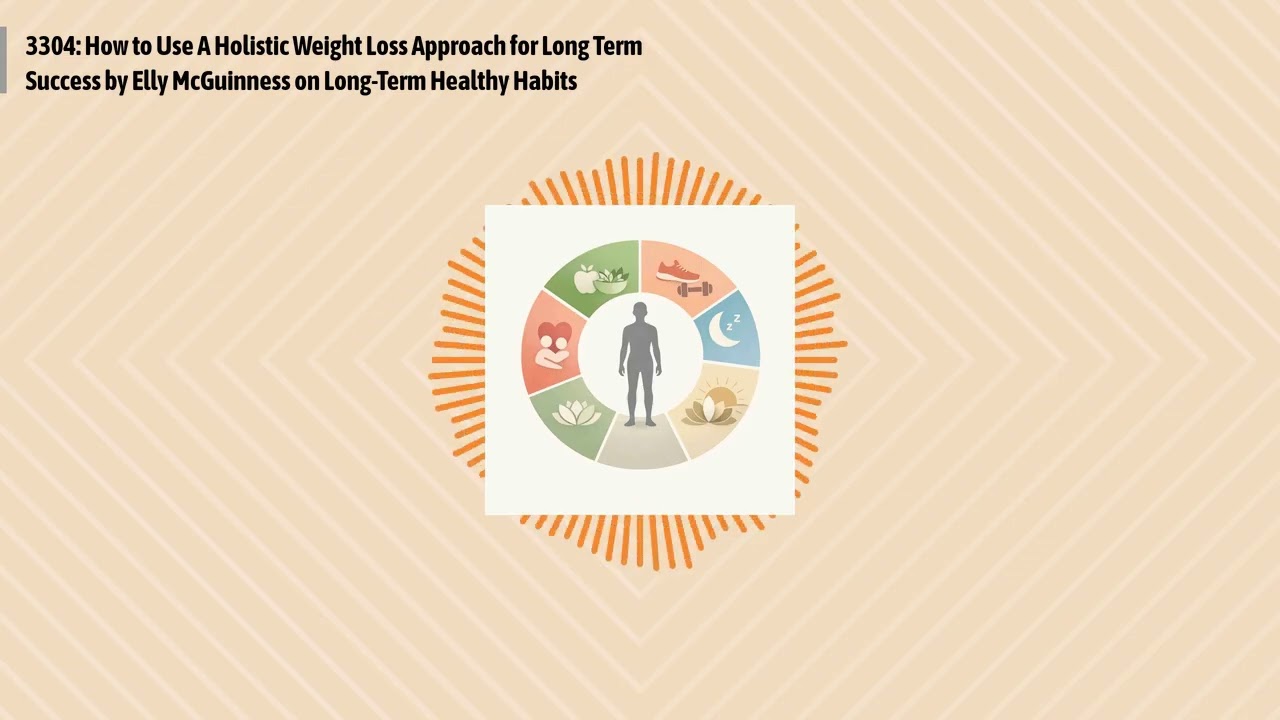 3304: How to Use A Holistic Weight Loss Approach for Long Term Success by Elly McGuinness on Long-Term Healthy Habits

z
z